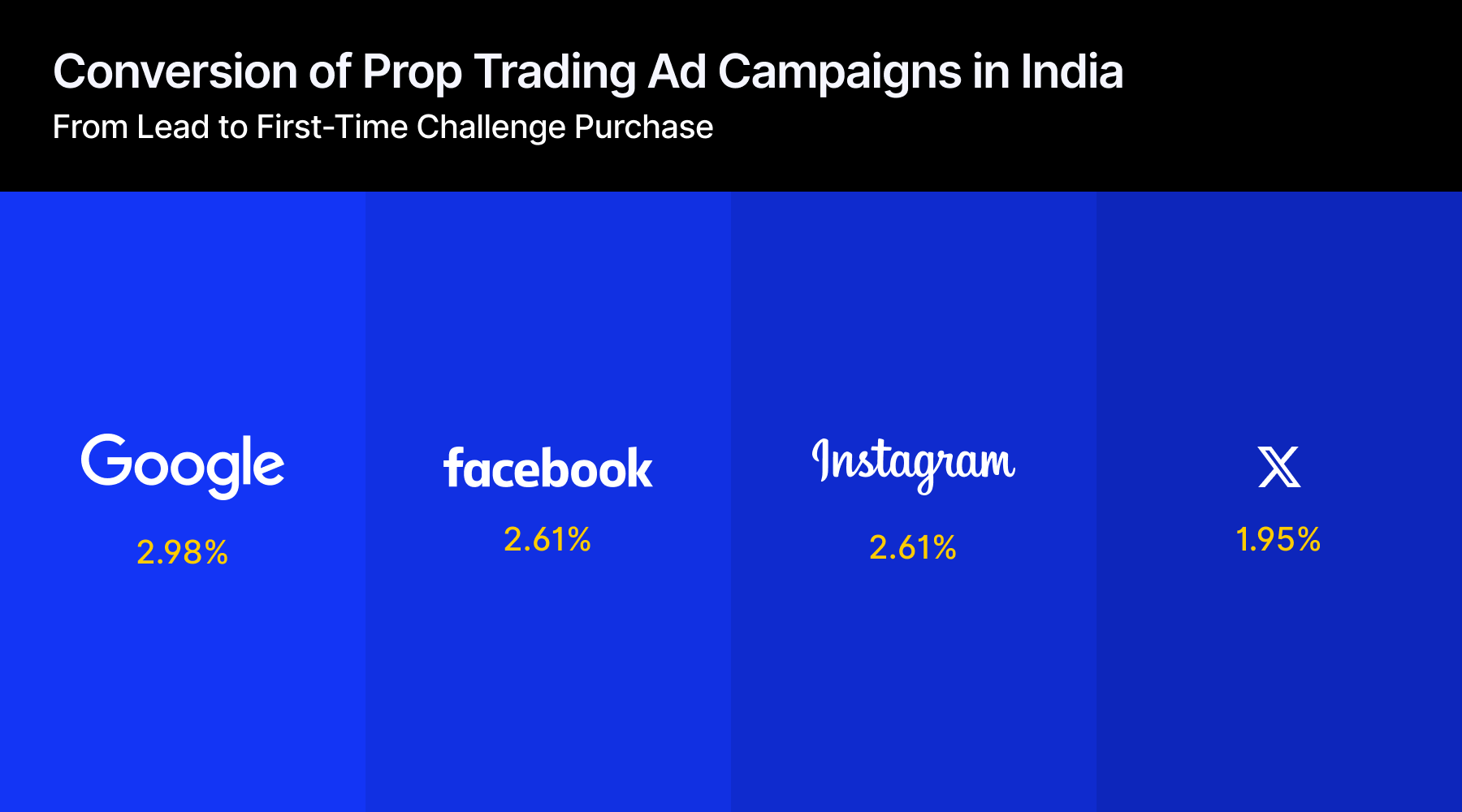 Conversion of Prop Trading Ad Campaigns in India
From Lead to First-Time Challenge Purchase

Google
2.98%

facebook
2.61%

Instagram
2.61%

X
1.95%